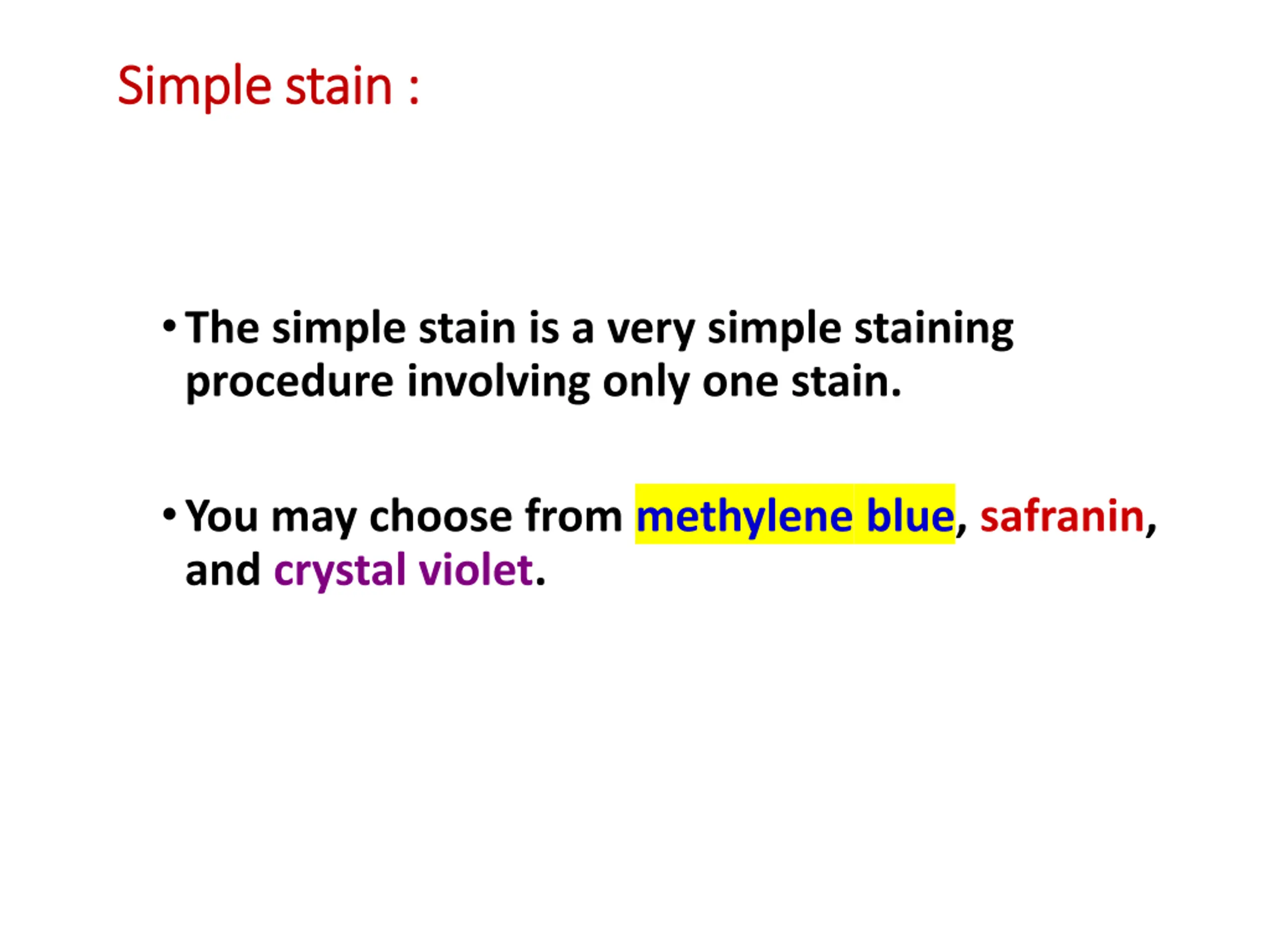 Simple stain :

• The simple stain is a very simple staining procedure involving only one stain.

• You may choose from methylene blue, safranin, and crystal violet.